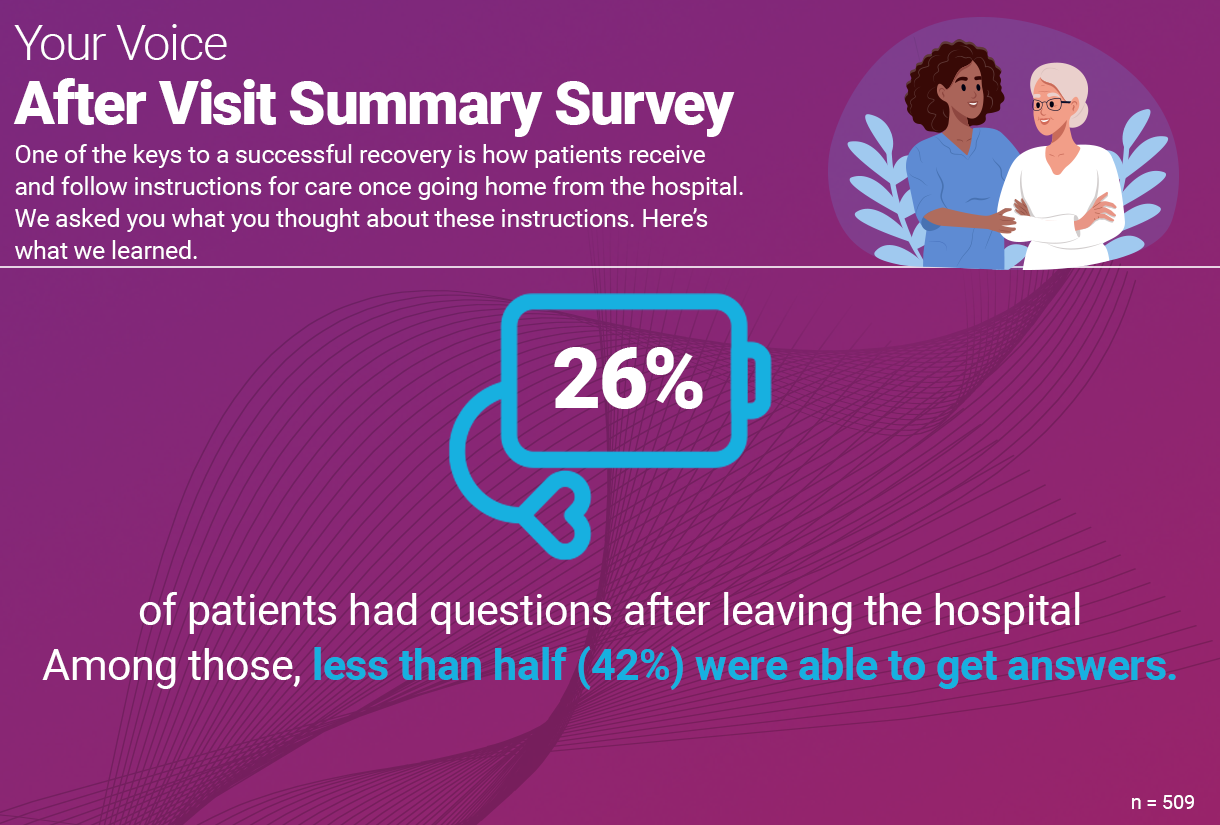 Your Voice
After Visit Summary Survey

One of the keys to a successful recovery is how patients receive and follow instructions for care once going home from the hospital. We asked you what you thought about these instructions. Here's what we learned.

26%

of patients had questions after leaving the hospital
Among those, less than half (42%) were able to get answers.

n = 509